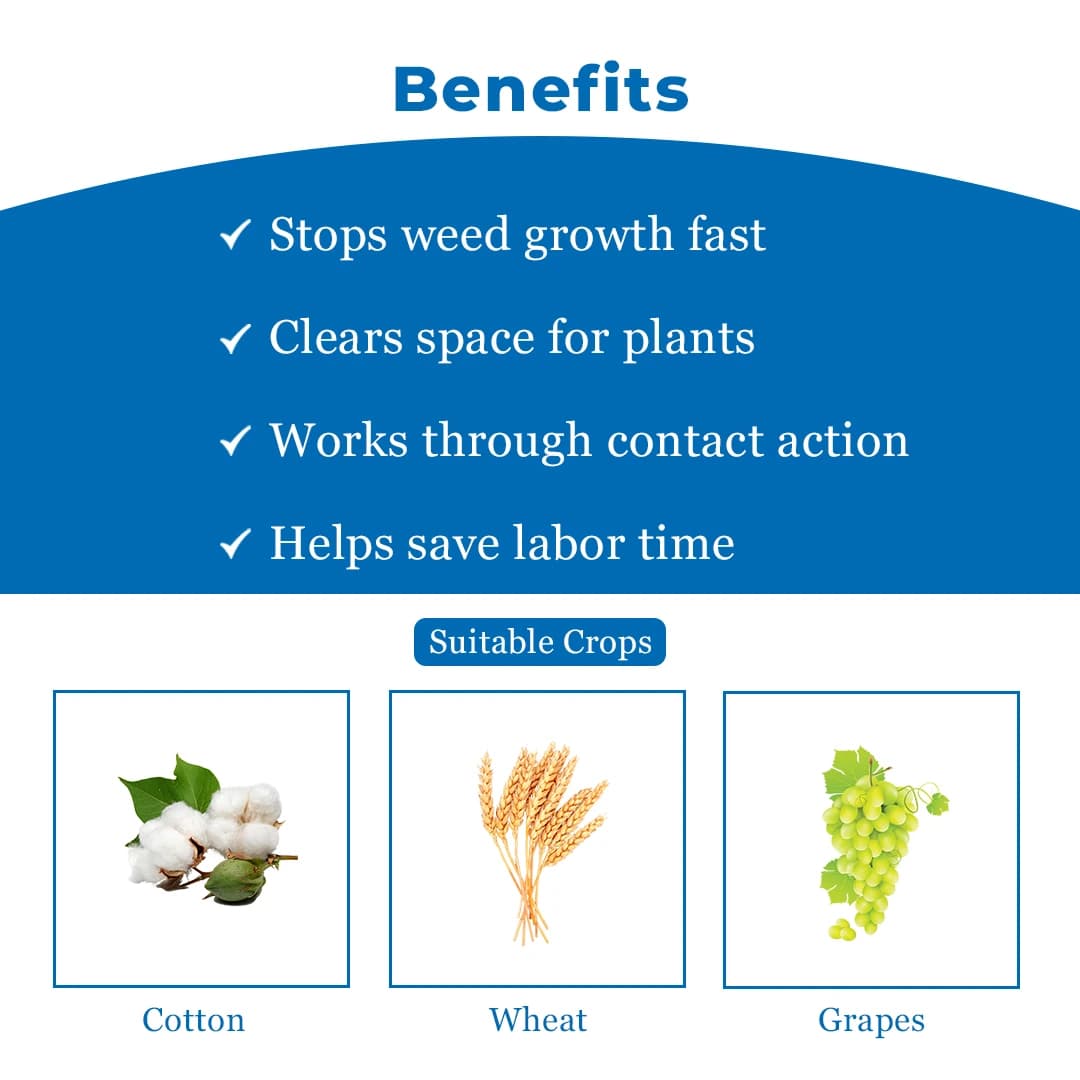 Benefits

✓ Stops weed growth fast

✓ Clears space for plants

✓ Works through contact action

✓ Helps save labor time

Suitable Crops

Cotton

Wheat

Grapes